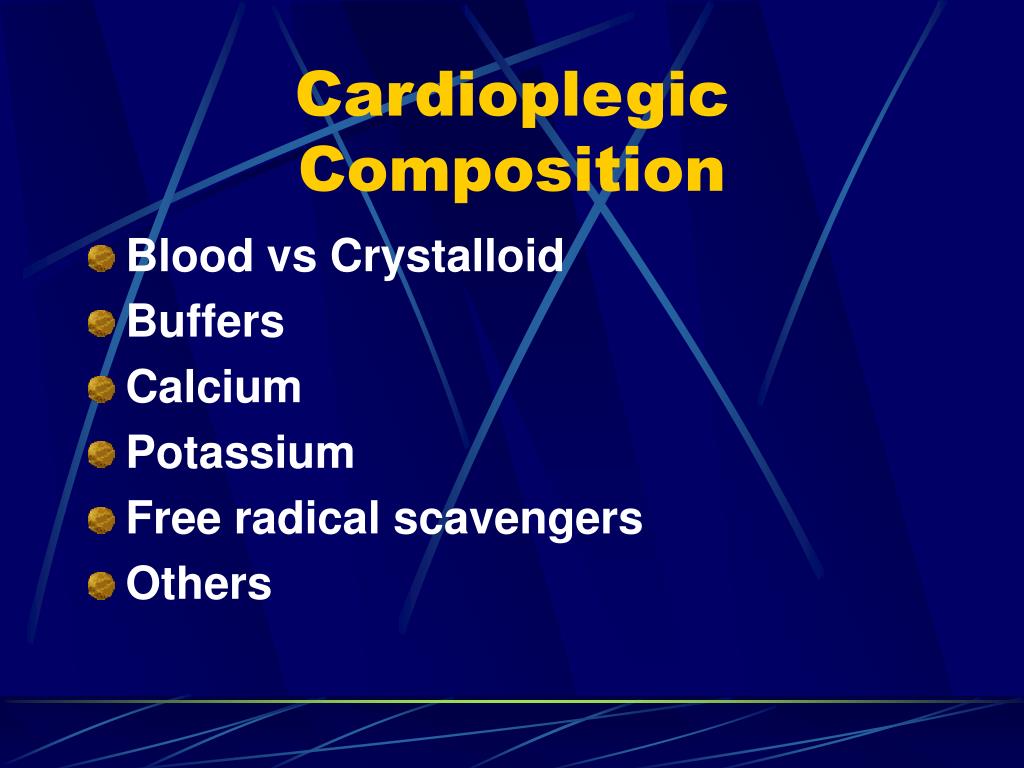 Cardioplegic Composition

Blood vs Crystalloid
Buffers
Calcium
Potassium
Free radical scavengers
Others